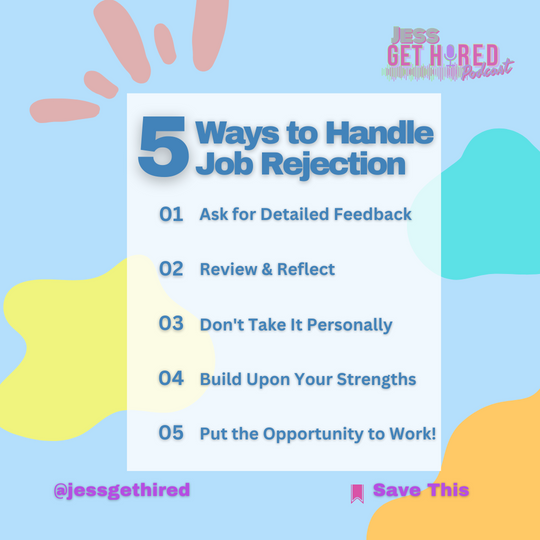 JESS GET HIRED Podcast

5 Ways to Handle Job Rejection

01 Ask for Detailed Feedback

02 Review & Reflect

03 Don't Take It Personally

04 Build Upon Your Strengths

05 Put the Opportunity to Work!

@jessgethired

Save This